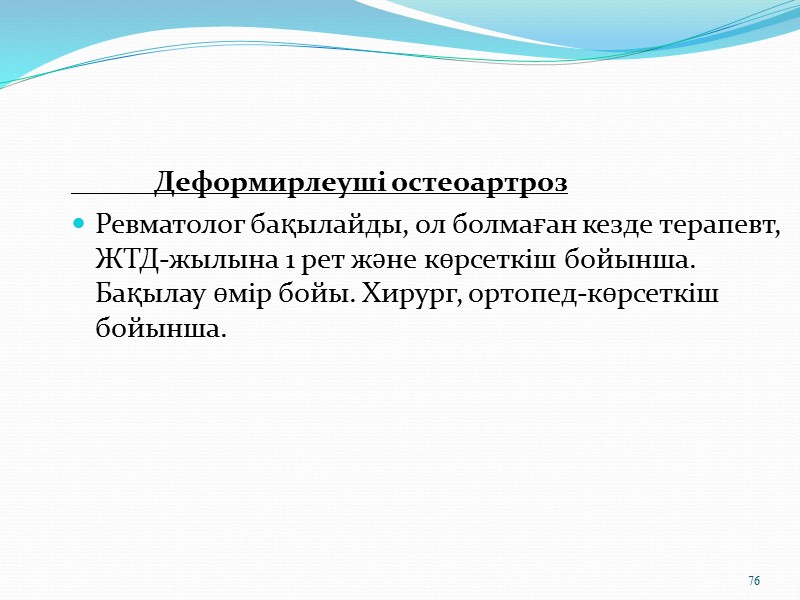 Деформирлеуші остеоартроз

Ревматолог бақылайды, ол болмаған кезде терапевт, ЖТД-жылына 1 рет және көрсеткіш бойынша. Бақылау өмір бойы. Хирург, ортопед-көрсеткіш бойынша.

76